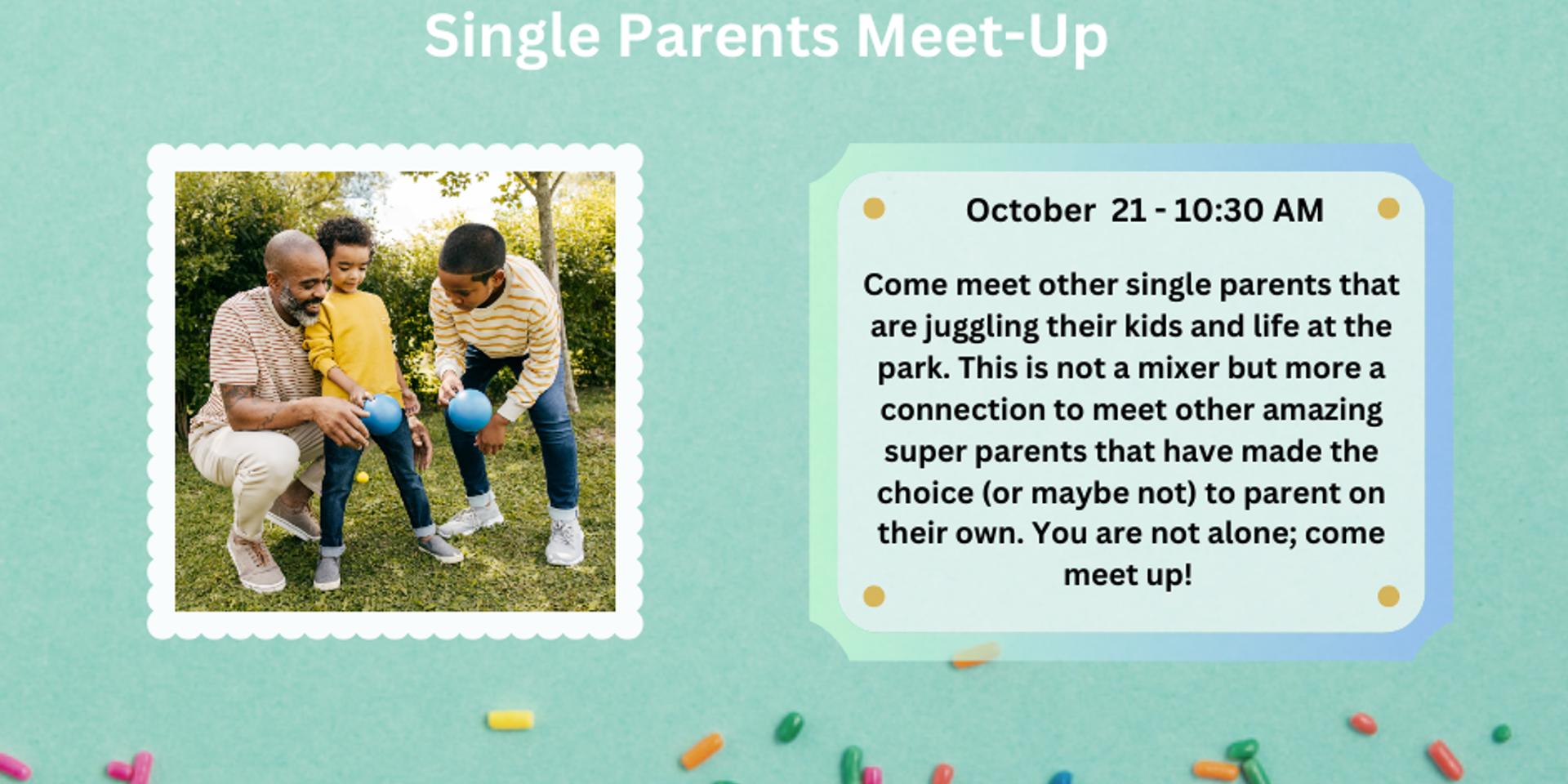 Single Parents Meet-Up

October 21 - 10:30 AM

Come meet other single parents that are juggling their kids and life at the park. This is not a mixer but more a connection to meet other amazing super parents that have made the choice (or maybe not) to parent on their own. You are not alone; come meet up!